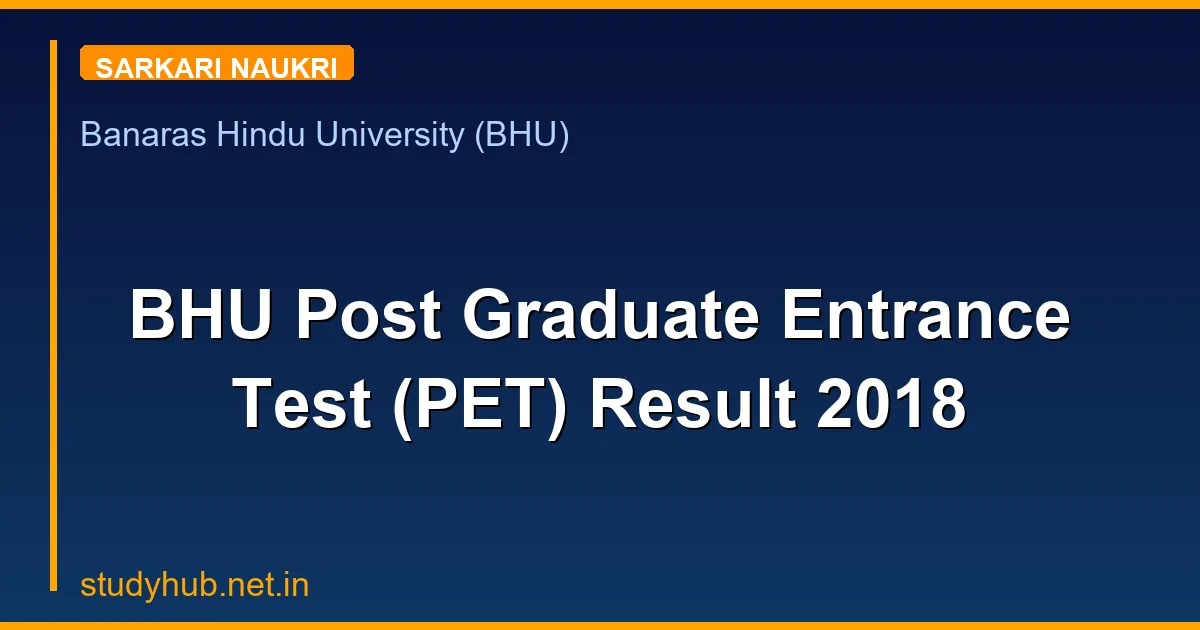 SARKARI NAUKRI

Banaras Hindu University (BHU)

BHU Post Graduate Entrance Test (PET) Result 2018

studyhub.net.in